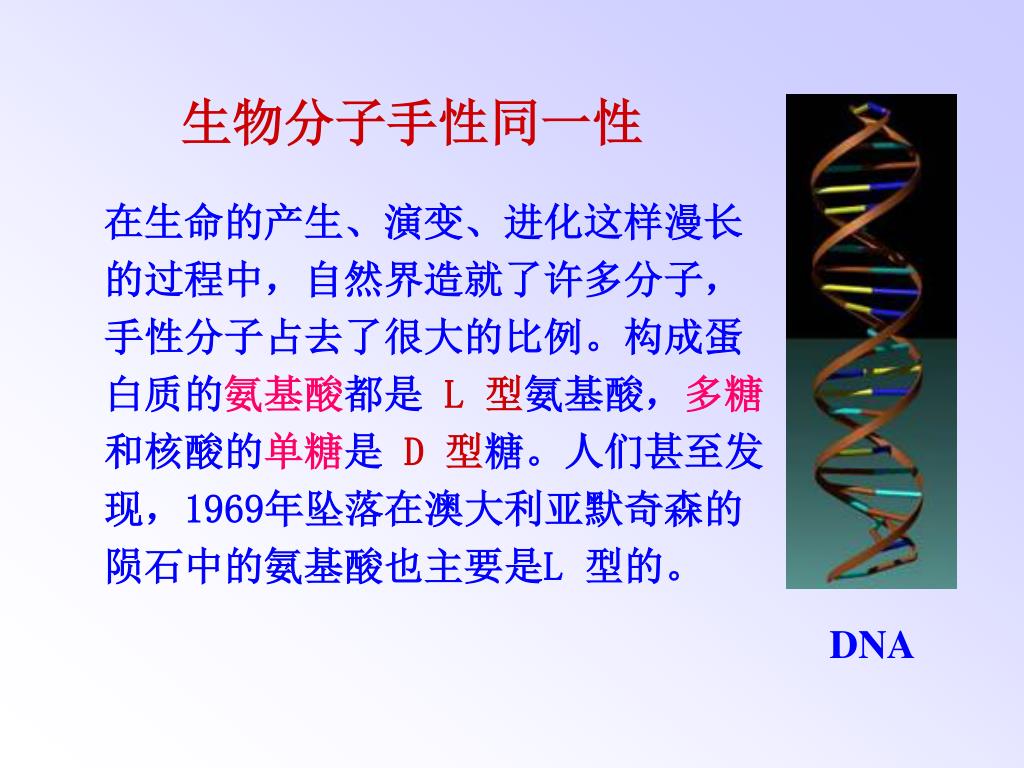 生物分子手性同一性

在生命的产生、演变、进化这样漫长的过程中，自然界造就了许多分子，手性分子占去了很大的比例。构成蛋白质的氨基酸都是 L 型氨基酸，多糖和核酸的单糖是 D 型糖。人们甚至发现，1969年坠落在澳大利亚默奇森的陨石中的氨基酸也主要是L 型的。

DNA